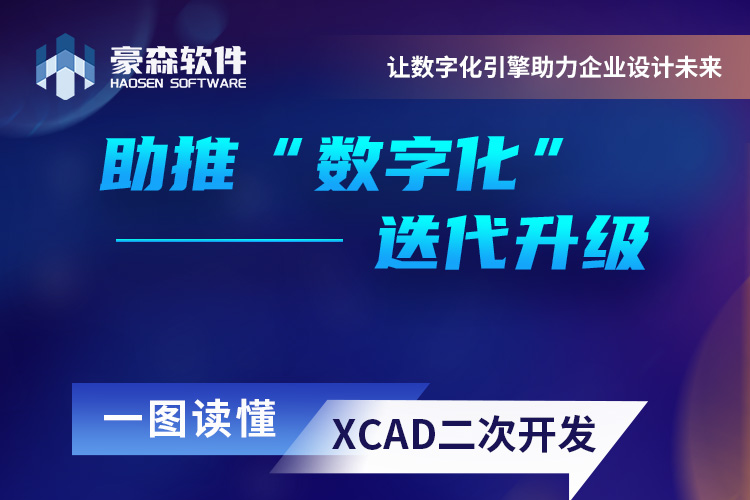 豪森软件
HAOSEN SOFTWARE

让数字化引擎助力企业设计未来

助推“数字化”
迭代升级

一图读懂

XCAD二次开发